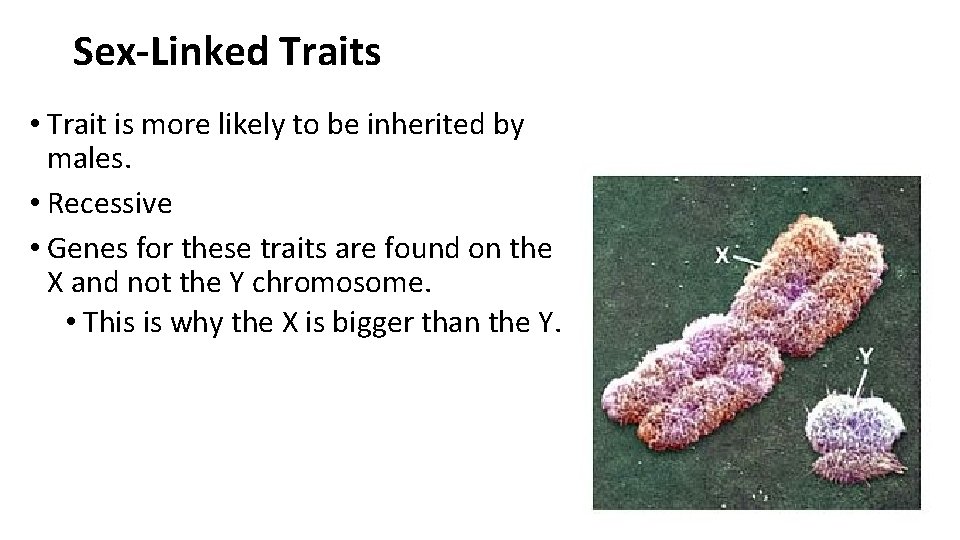 Sex-Linked Traits

• Trait is more likely to be inherited by males.

• Recessive

• Genes for these traits are found on the X and not the Y chromosome.

• This is why the X is bigger than the Y.

X

Y